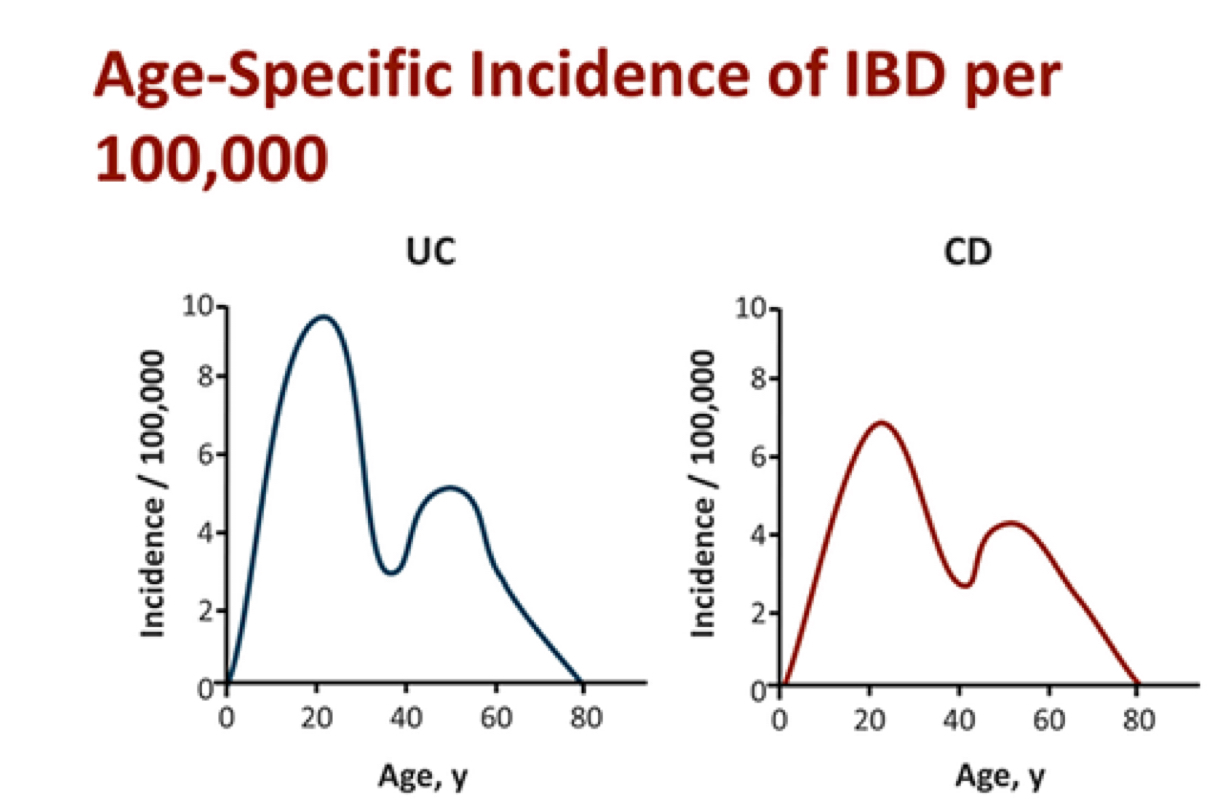 Age-Specific Incidence of IBD per 100,000

UC

Incidence / 100,000

10
8
6
4
2
0

0 20 40 60 80

Age, y

CD

Incidence / 100,000

10
8
6
4
2
0

0 20 40 60 80

Age, y